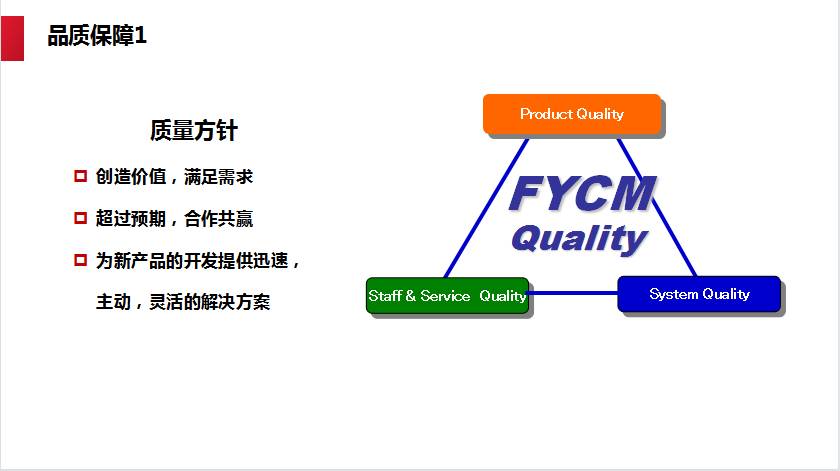 品质保障1

质量方针

创造价值，满足需求

超过预期，合作共赢

为新产品的开发提供迅速，主动，灵活的解决方案

Product Quality

FYCM Quality

Staff & Service Quality

System Quality